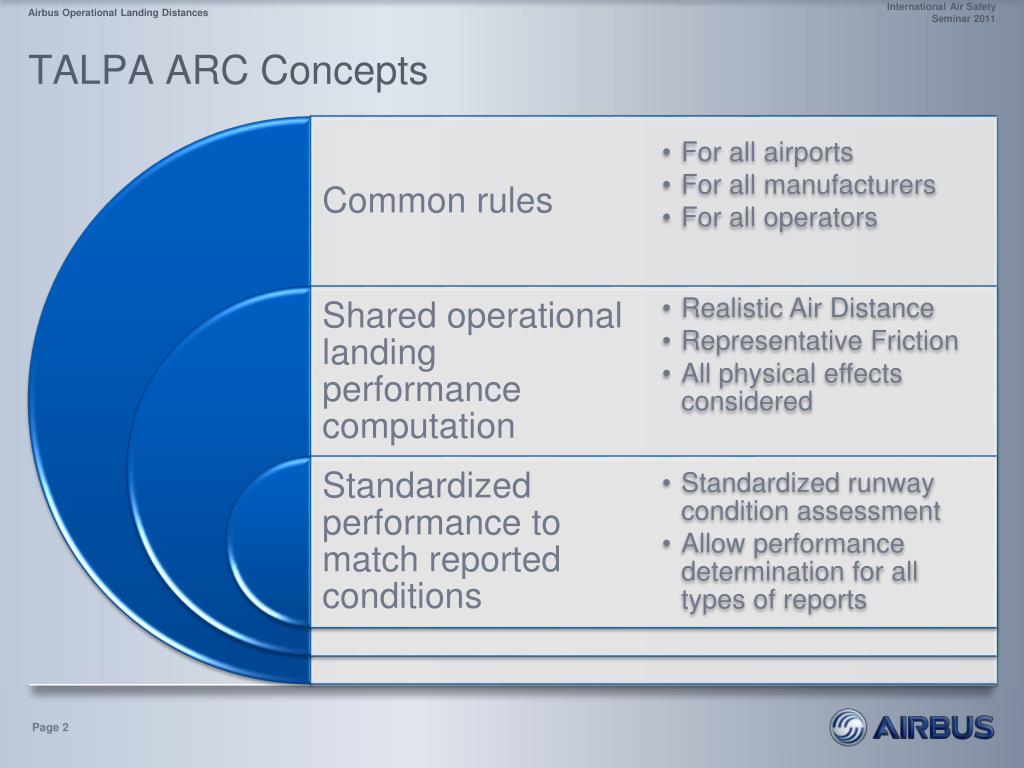 Airbus Operational Landing Distances

International Air Safety Seminar 2011

TALPA ARC Concepts

Common rules

• For all airports
• For all manufacturers
• For all operators

Shared operational landing performance computation

• Realistic Air Distance
• Representative Friction
• All physical effects considered

Standardized performance to match reported conditions

• Standardized runway condition assessment
• Allow performance determination for all types of reports

Page 2

AIRBUS